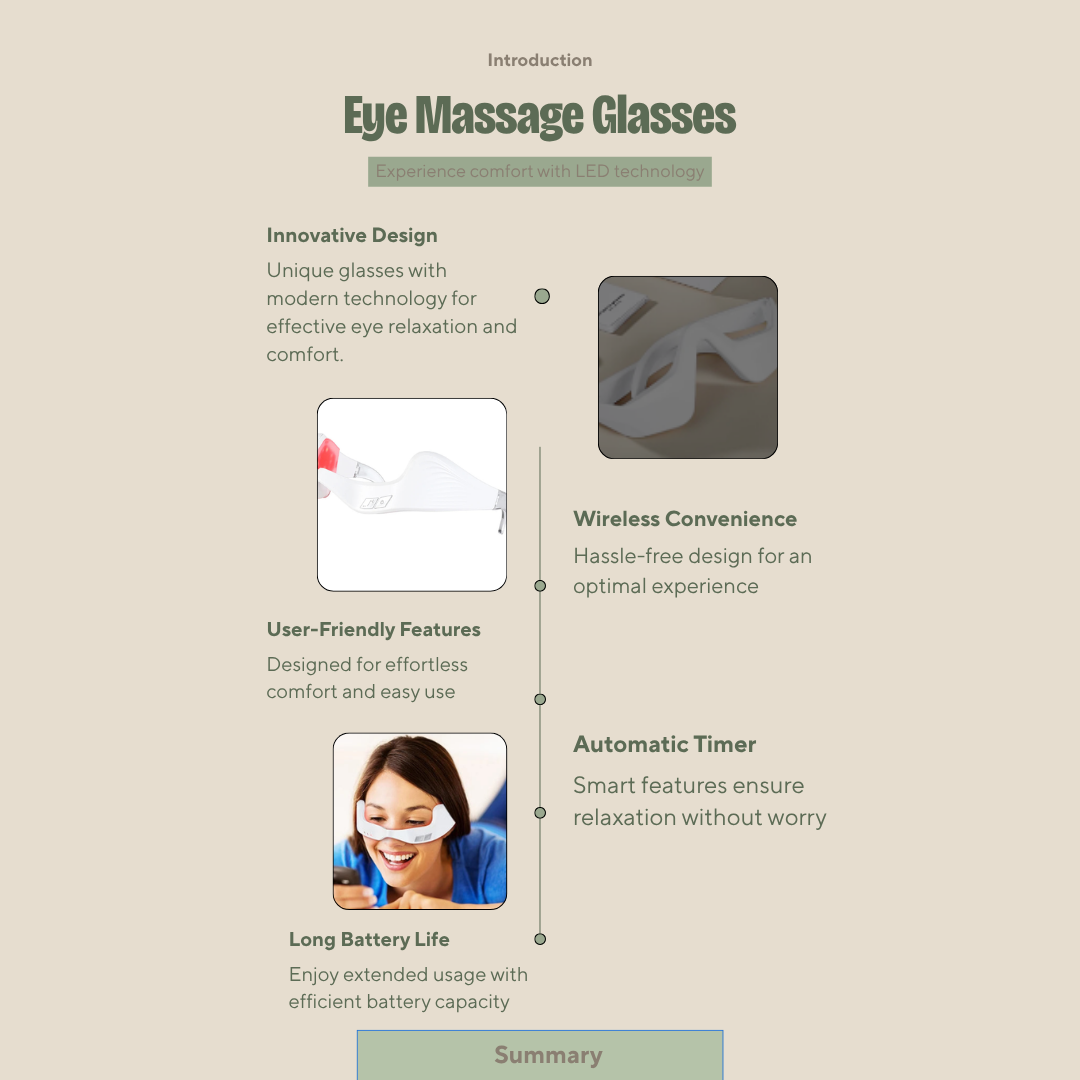 Introduction

Eye Massage Glasses

Experience comfort with LED technology

Innovative Design

Unique glasses with modern technology for effective eye relaxation and comfort.

Wireless Convenience

Hassle-free design for an optimal experience

User-Friendly Features

Designed for effortless comfort and easy use

Automatic Timer

Smart features ensure relaxation without worry

Long Battery Life

Enjoy extended usage with efficient battery capacity

Summary